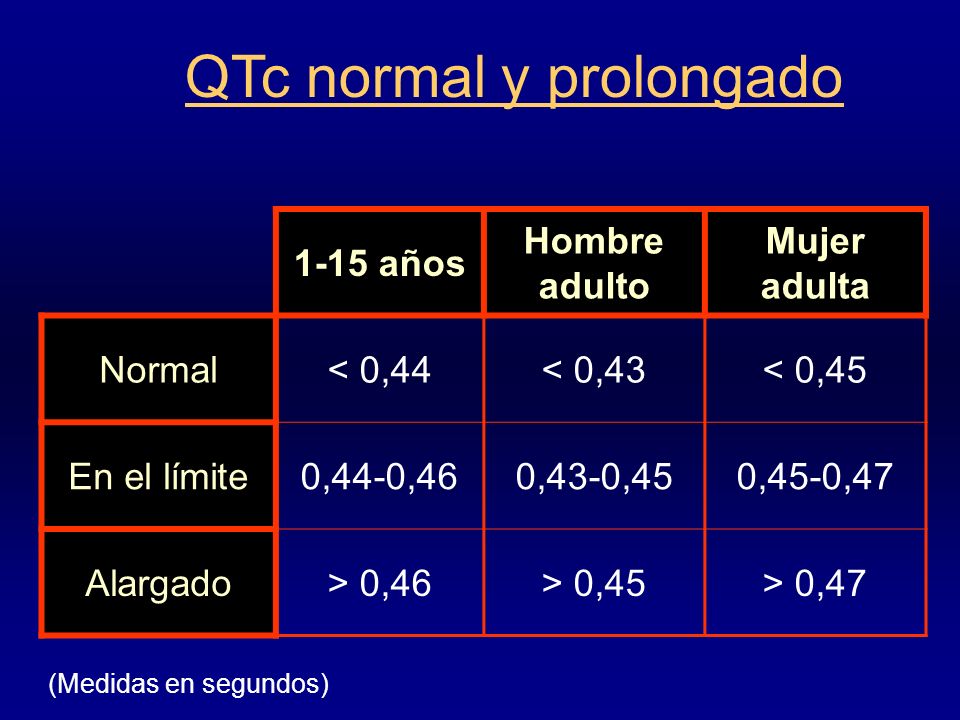 QTc normal y prolongado

| | 1-15 años | Hombre adulto | Mujer adulta |
|---|---|---|---|
| Normal | < 0,44 | < 0,43 | < 0,45 |
| En el límite | 0,44-0,46 | 0,43-0,45 | 0,45-0,47 |
| Alargado | > 0,46 | > 0,45 | > 0,47 |

(Medidas en segundos)